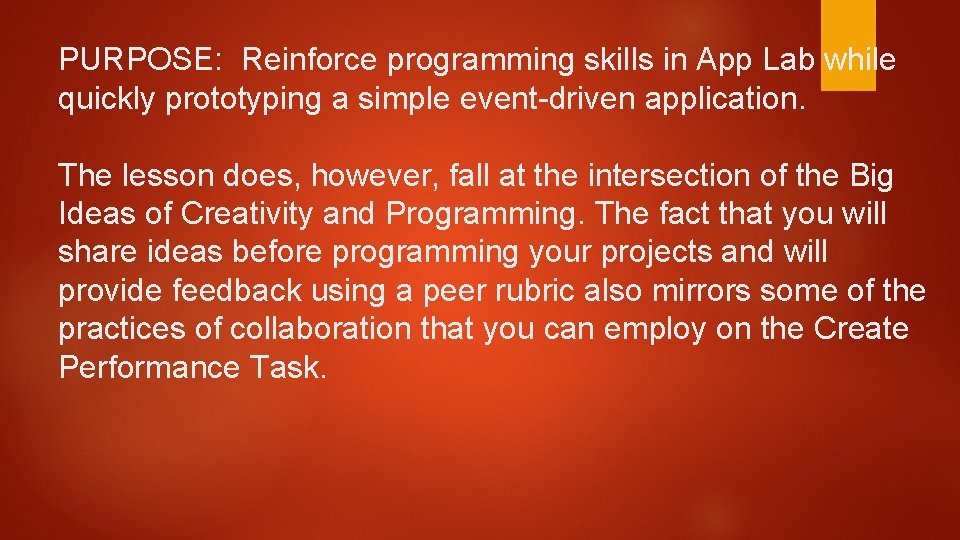 PURPOSE: Reinforce programming skills in App Lab while quickly prototyping a simple event-driven application.

The lesson does, however, fall at the intersection of the Big Ideas of Creativity and Programming. The fact that you will share ideas before programming your projects and will provide feedback using a peer rubric also mirrors some of the practices of collaboration that you can employ on the Create Performance Task.